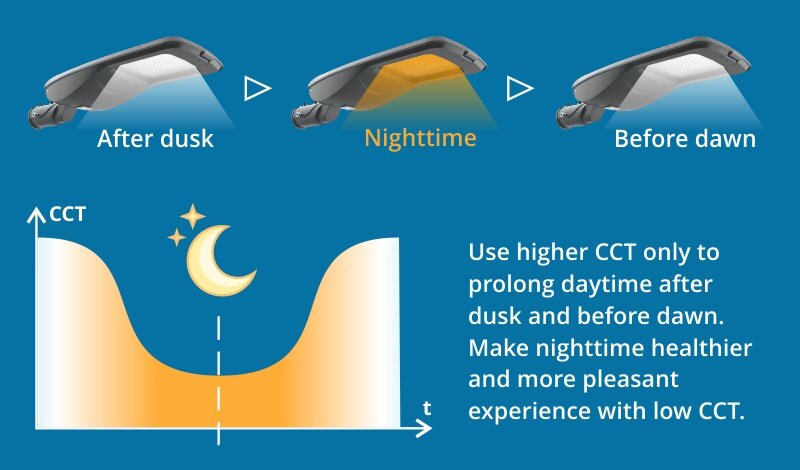 After dusk

Nighttime

Before dawn

CCT

t

Use higher CCT only to prolong daytime after dusk and before dawn. Make nighttime healthier and more pleasant experience with low CCT.